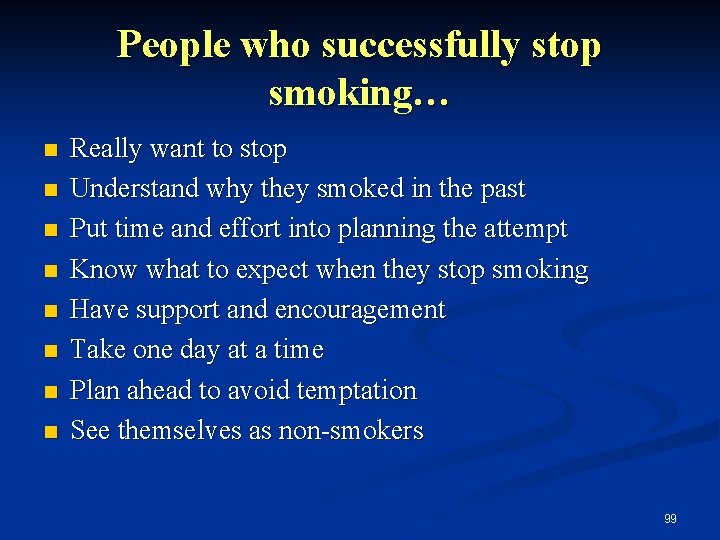 People who successfully stop smoking…

- Really want to stop
- Understand why they smoked in the past
- Put time and effort into planning the attempt
- Know what to expect when they stop smoking
- Have support and encouragement
- Take one day at a time
- Plan ahead to avoid temptation
- See themselves as non-smokers

99